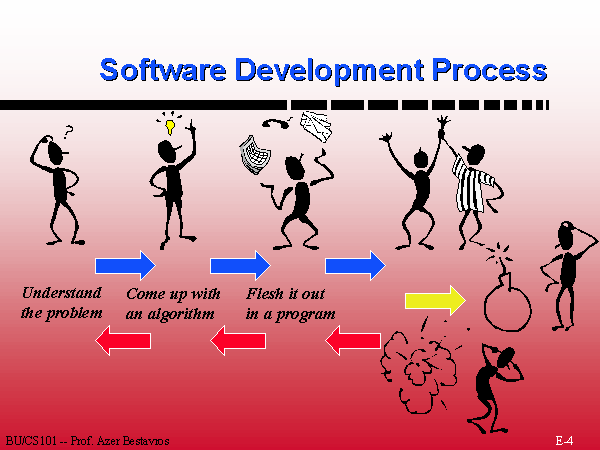 Software Development Process

?

Understand the problem

Come up with an algorithm

Flesh it out in a program

BU/CS101 -- Prof. Azer Bestavros

E-4